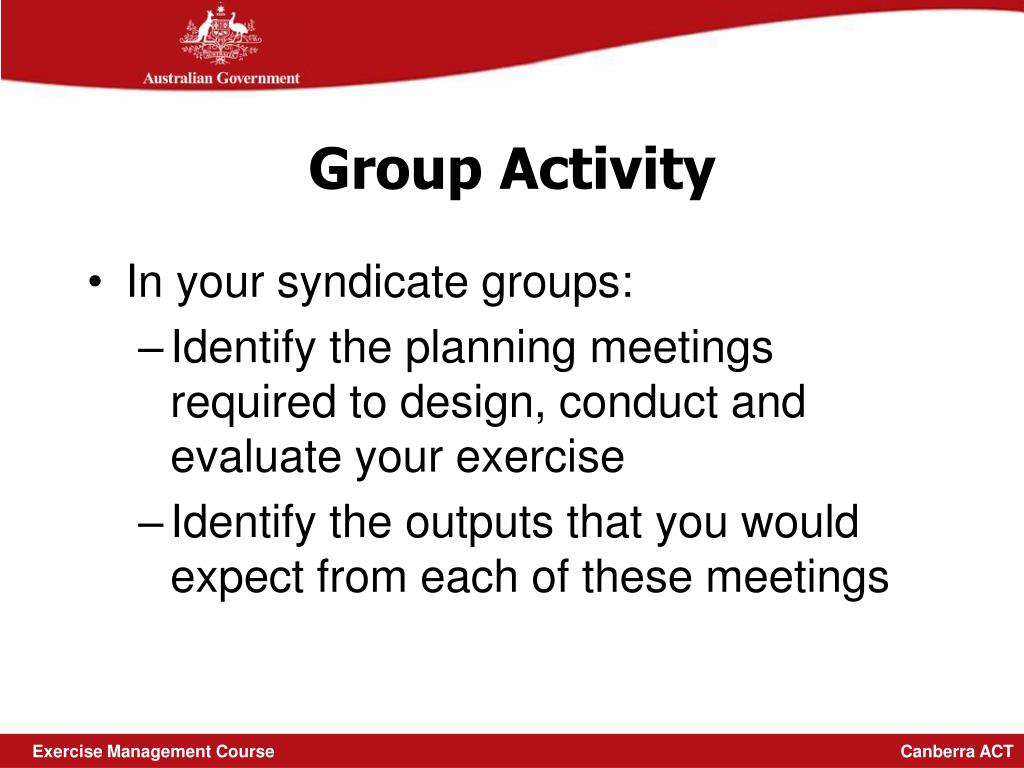 Australian Government

Group Activity

• In your syndicate groups:
– Identify the planning meetings required to design, conduct and evaluate your exercise
– Identify the outputs that you would expect from each of these meetings

Exercise Management Course

Canberra ACT